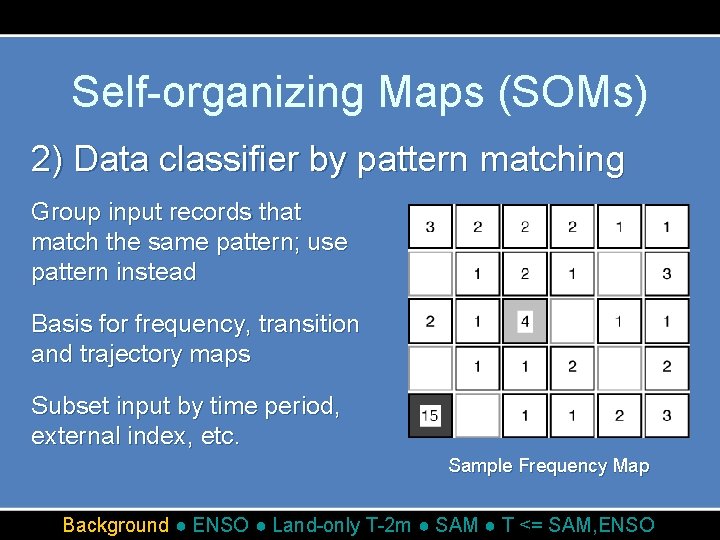 Self-organizing Maps (SOMs)

2) Data classifier by pattern matching

Group input records that match the same pattern; use pattern instead

Basis for frequency, transition and trajectory maps

Subset input by time period, external index, etc.

| 3 | 2 | 2 | 2 | 1 | 1 |
|---|---|---|---|---|---|
|  | 1 | 2 | 1 |  | 3 |
| 2 | 1 | 4 |  | 1 | 1 |
|  | 1 | 1 | 2 |  | 2 |
| 15 |  | 1 | 1 | 2 | 3 |

Sample Frequency Map

Background ● ENSO ● Land-only T-2m ● SAM ● T <= SAM,ENSO